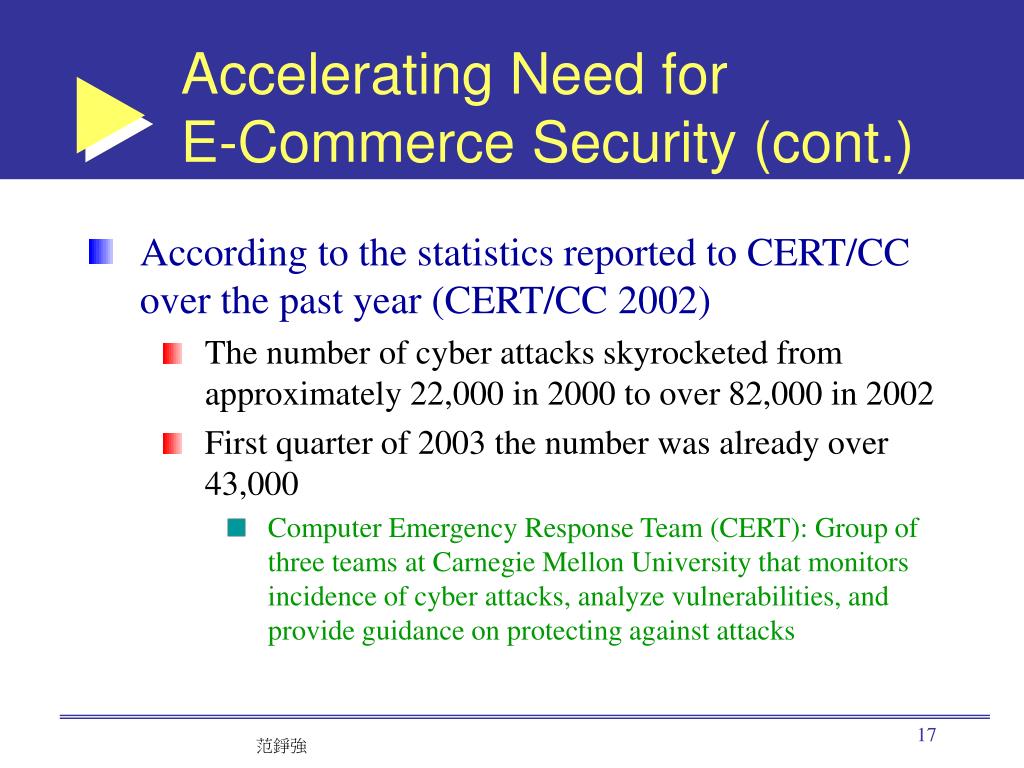 Accelerating Need for E-Commerce Security (cont.)

According to the statistics reported to CERT/CC over the past year (CERT/CC 2002)

The number of cyber attacks skyrocketed from approximately 22,000 in 2000 to over 82,000 in 2002

First quarter of 2003 the number was already over 43,000

Computer Emergency Response Team (CERT): Group of three teams at Carnegie Mellon University that monitors incidence of cyber attacks, analyze vulnerabilities, and provide guidance on protecting against attacks

范錚強

17